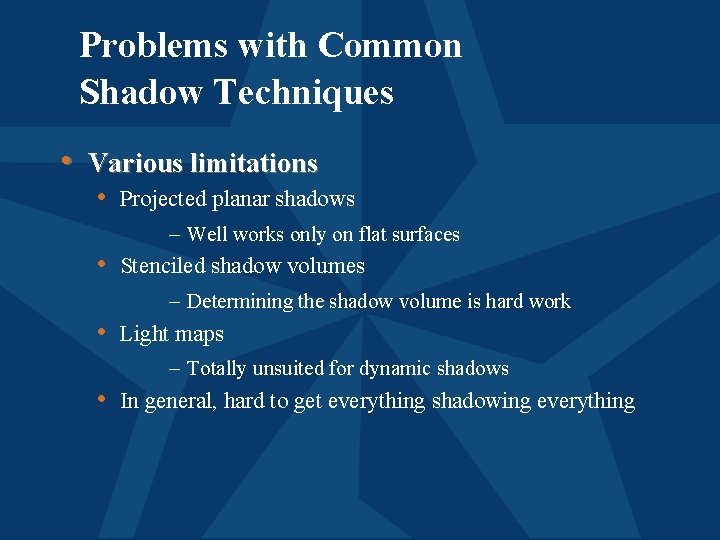 Problems with Common Shadow Techniques

• Various limitations
• Projected planar shadows
– Well works only on flat surfaces
• Stenciled shadow volumes
– Determining the shadow volume is hard work
• Light maps
– Totally unsuited for dynamic shadows
• In general, hard to get everything shadowing everything